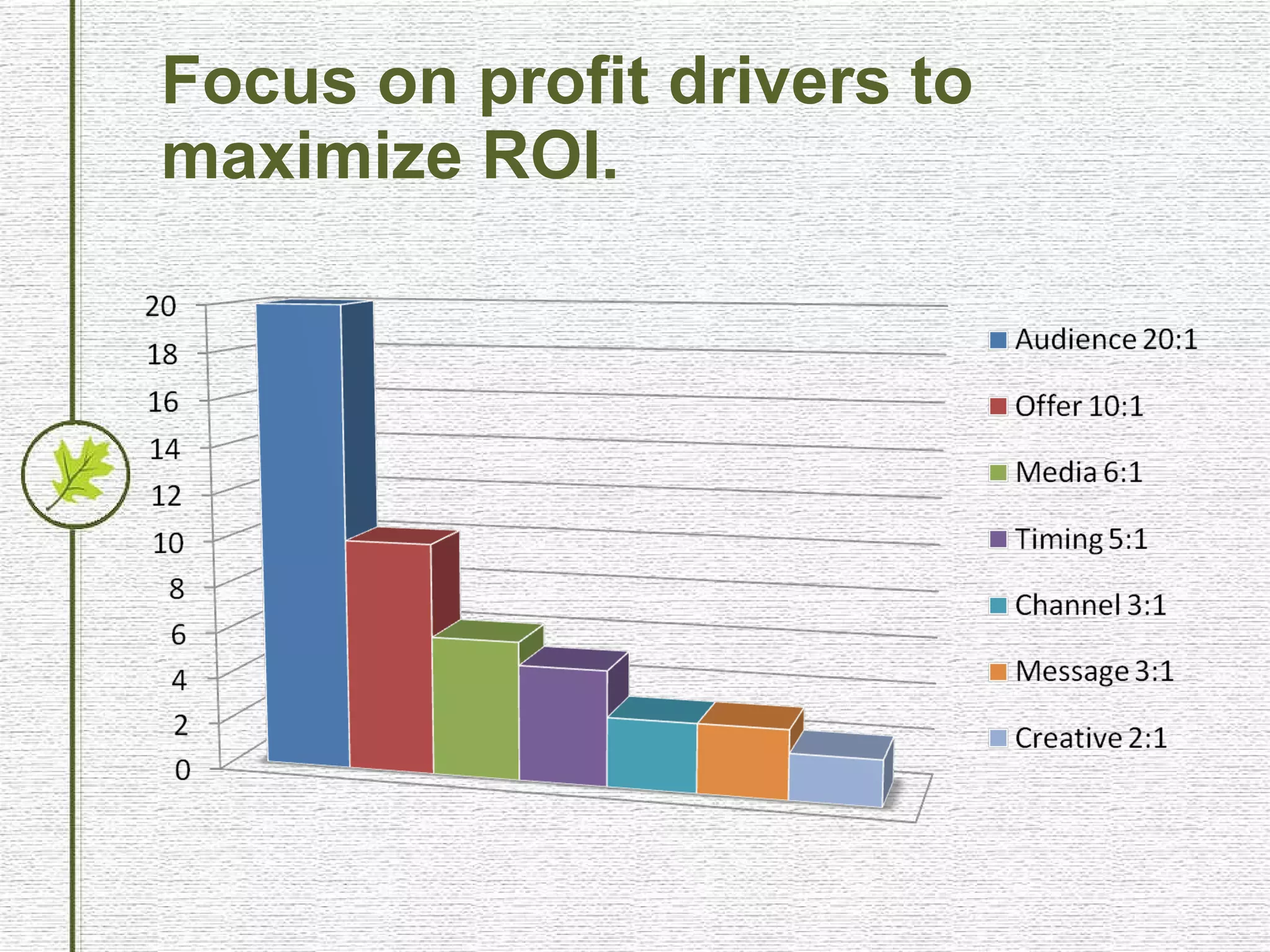 Focus on profit drivers to maximize ROI.

20
18
16
14
12
10
8
6
4
2
0

Audience 20:1
Offer 10:1
Media 6:1
Timing 5:1
Channel 3:1
Message 3:1
Creative 2:1